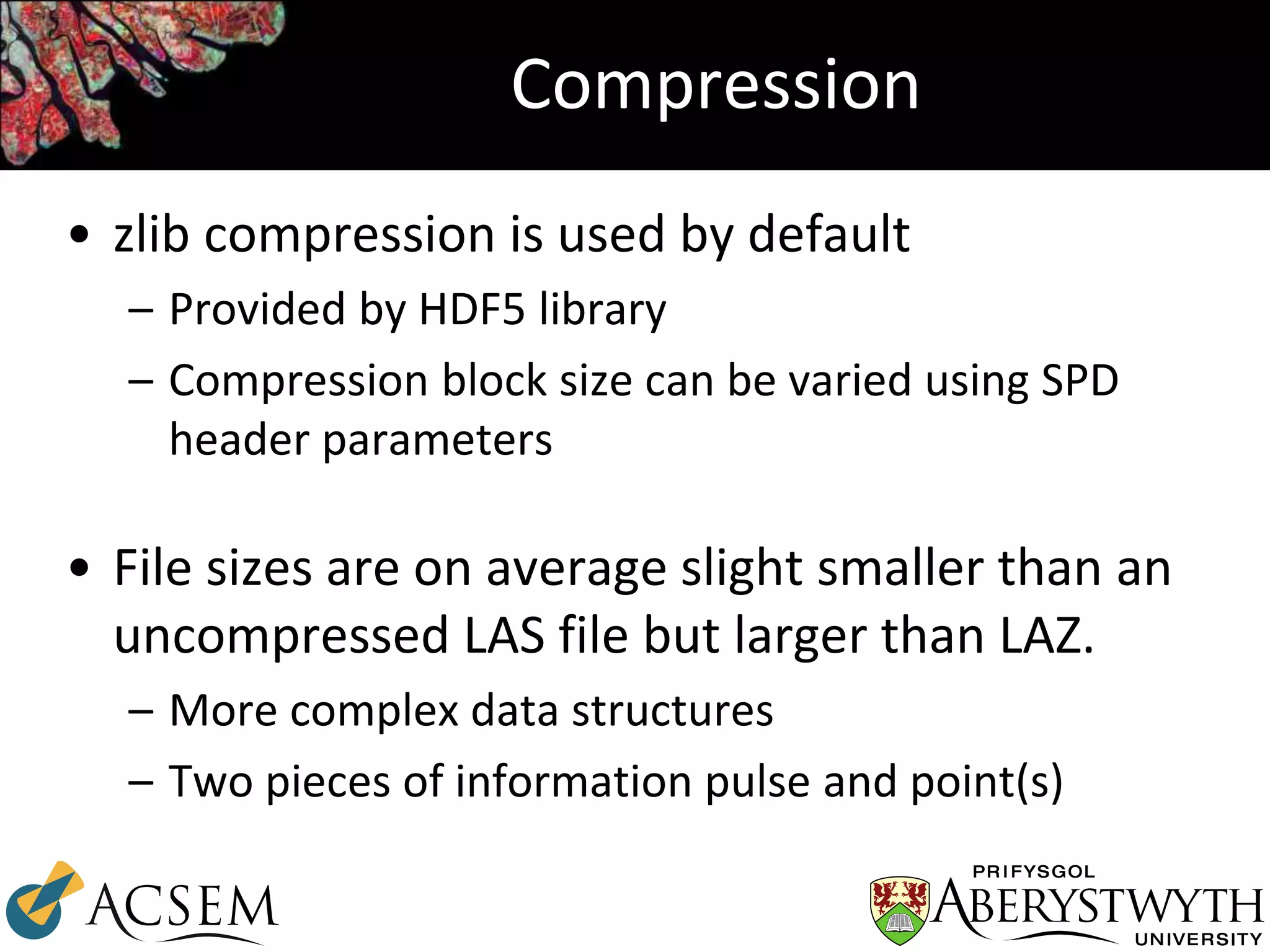 Compression

• zlib compression is used by default
– Provided by HDF5 library
– Compression block size can be varied using SPD header parameters

• File sizes are on average slight smaller than an uncompressed LAS file but larger than LAZ.
– More complex data structures
– Two pieces of information pulse and point(s)

ACSEM

PRIFYSGOL ABERYSTWYTH UNIVERSITY